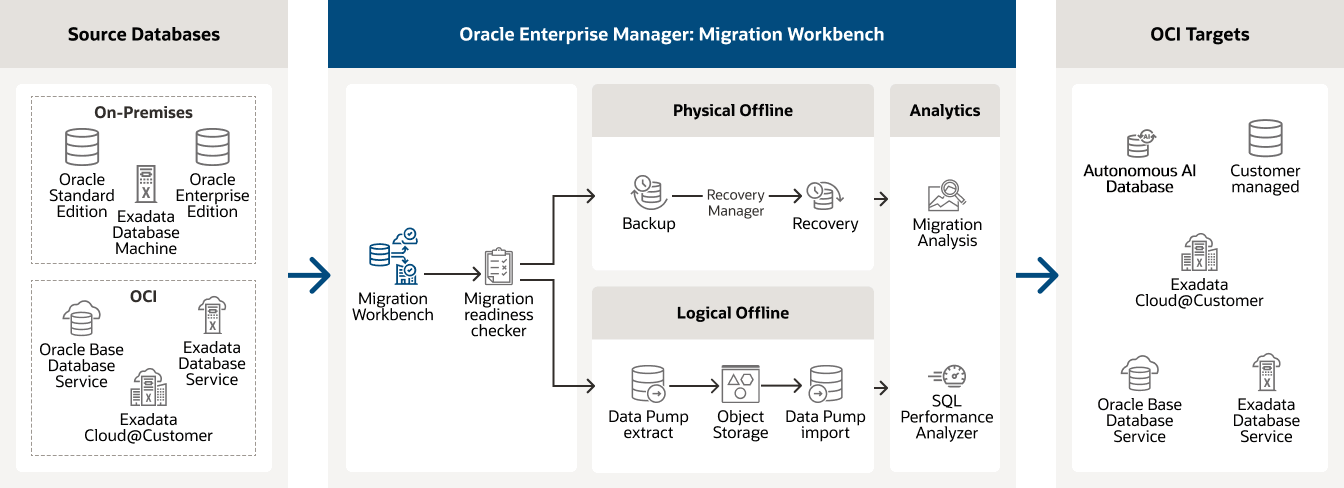 Source Databases

On-Premises

Oracle Standard Edition

Exadata Database Machine

Oracle Enterprise Edition

OCI

Oracle Base Database Service

Exadata Database Service

Exadata Cloud@Customer

Oracle Enterprise Manager: Migration Workbench

Migration Workbench

Migration readiness checker

Physical Offline

Backup

Recovery Manager

Recovery

Logical Offline

Data Pump extract

Object Storage

Data Pump import

Analytics

Migration Analysis

SQL Performance Analyzer

OCI Targets

Autonomous AI Database

Customer managed

Exadata Cloud@Customer

Oracle Base Database Service

Exadata Database Service